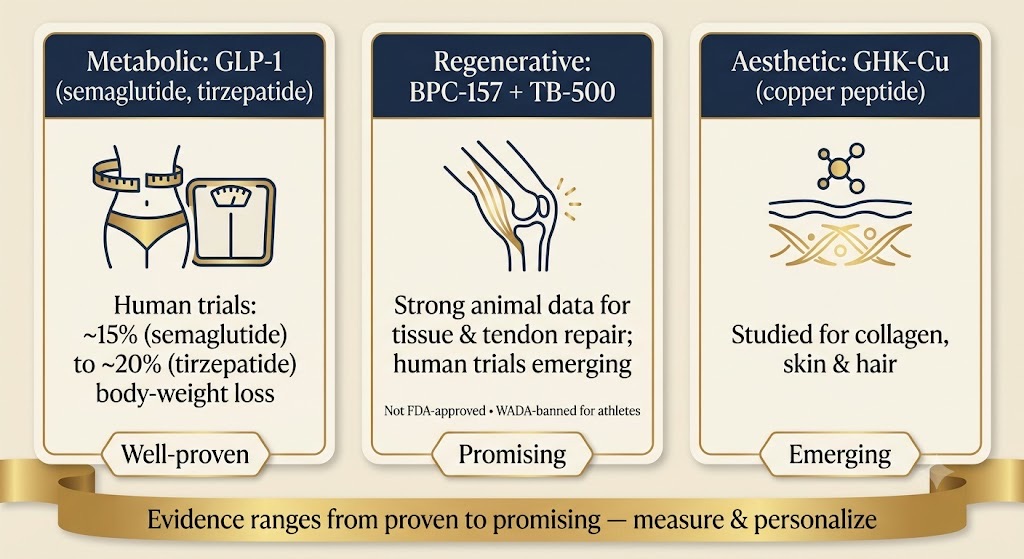 Metabolic: GLP-1
(semaglutide, tirzepatide)

Human trials:
~15% (semaglutide)
to ~20% (tirzepatide)
body-weight loss

Well-proven

Regenerative:
BPC-157 + TB-500

Strong animal data for tissue & tendon repair; human trials emerging

Not FDA-approved • WADA-banned for athletes

Promising

Aesthetic: GHK-Cu
(copper peptide)

Studied for collagen, skin & hair

Emerging

Evidence ranges from proven to promising — measure & personalize